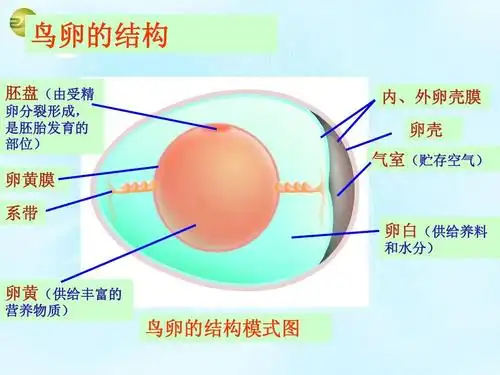 鸟卵的结构

胚盘（由受精卵分裂形成，是胚胎发育的部位）

卵黄膜

系带

卵黄（供给丰富的营养物质）

内、外卵壳膜

卵壳

气室（贮存空气）

卵白（供给养料和水分）

鸟卵的结构模式图